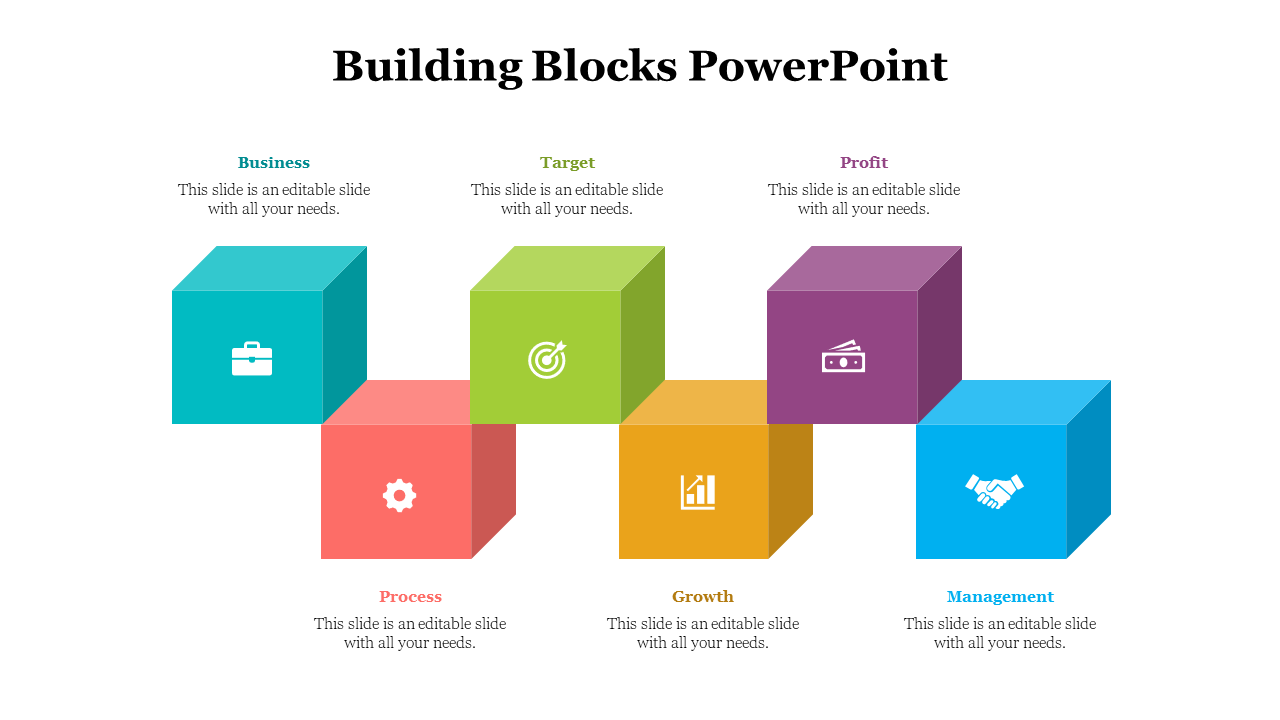 Building Blocks PowerPoint

Business
This slide is an editable slide with all your needs.

Target
This slide is an editable slide with all your needs.

Profit
This slide is an editable slide with all your needs.

Process
This slide is an editable slide with all your needs.

Growth
This slide is an editable slide with all your needs.

Management
This slide is an editable slide with all your needs.